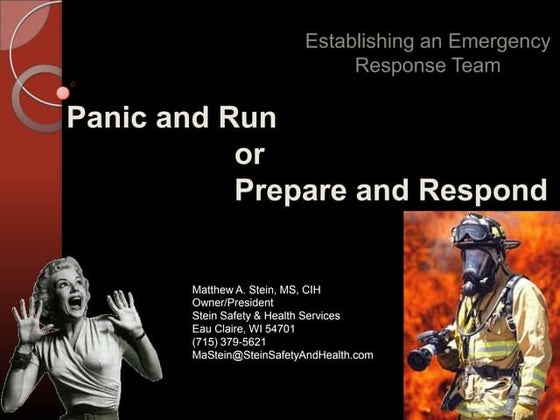 Establishing an Emergency Response Team

Panic and Run
or
Prepare and Respond

Matthew A. Stein, MS, CIH
Owner/President
Stein Safety & Health Services
Eau Claire, WI 54701
(715) 379-5621
MaStein@SteinSafetyAndHealth.com